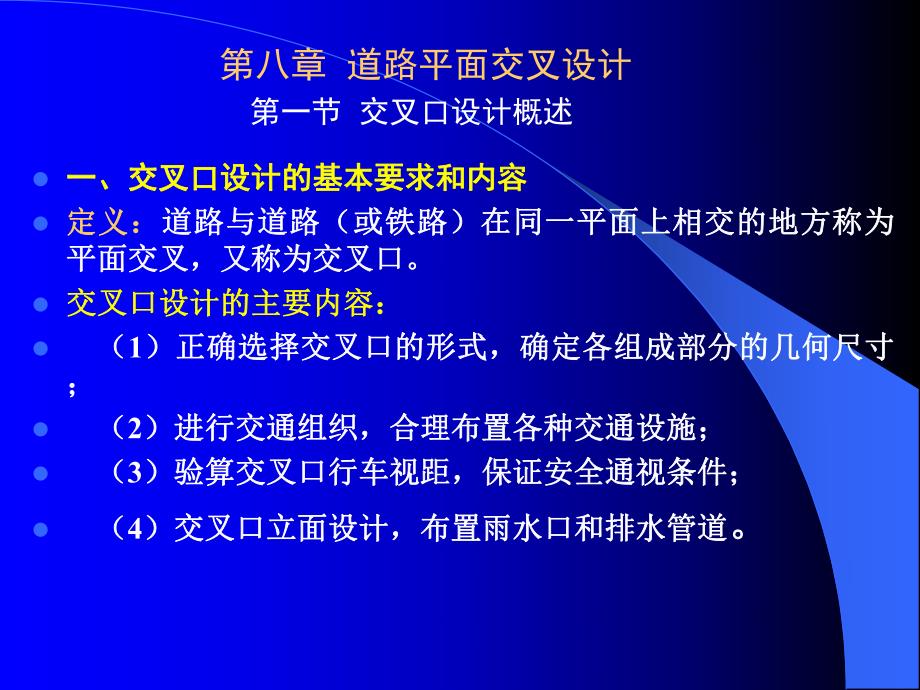 第八章 道路平面交叉设计

第一节 交叉口设计概述

一、交叉口设计的基本要求和内容

定义：道路与道路（或铁路）在同一平面上相交的地方称为平面交叉，又称为交叉口。

交叉口设计的主要内容：

（1）正确选择交叉口的形式，确定各组成部分的几何尺寸；

（2）进行交通组织，合理布置各种交通设施；

（3）验算交叉口行车视距，保证安全通视条件；

（4）交叉口立面设计，布置雨水口和排水管道。